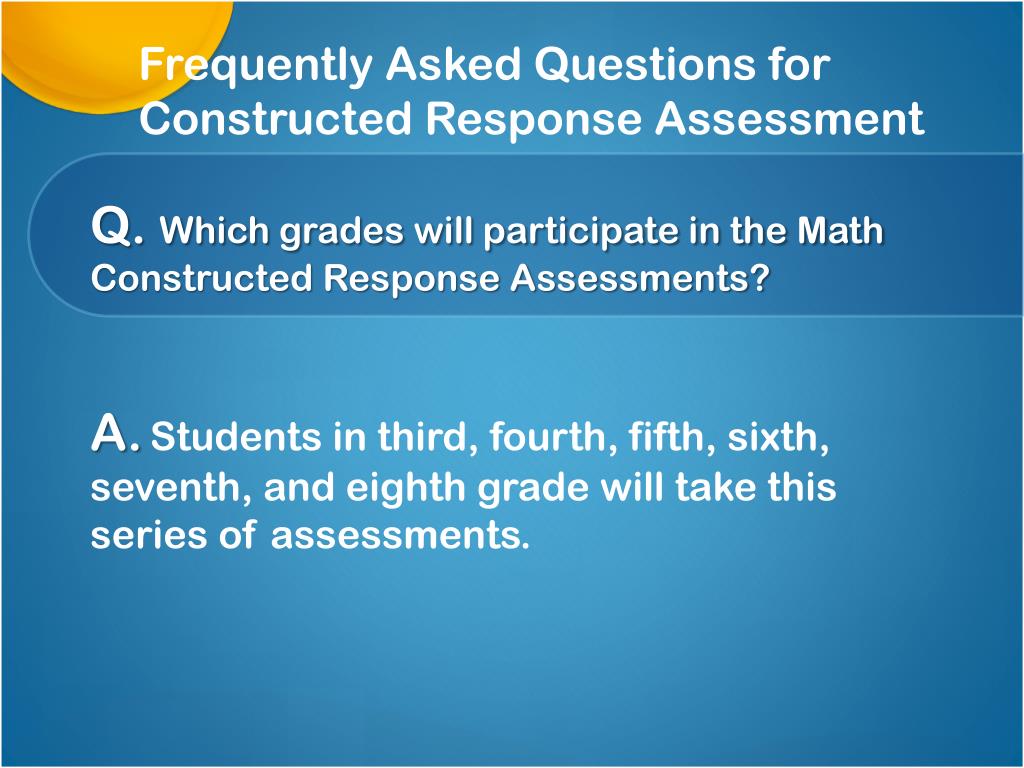 Frequently Asked Questions for Constructed Response Assessment

Q. Which grades will participate in the Math Constructed Response Assessments?

A. Students in third, fourth, fifth, sixth, seventh, and eighth grade will take this series of assessments.